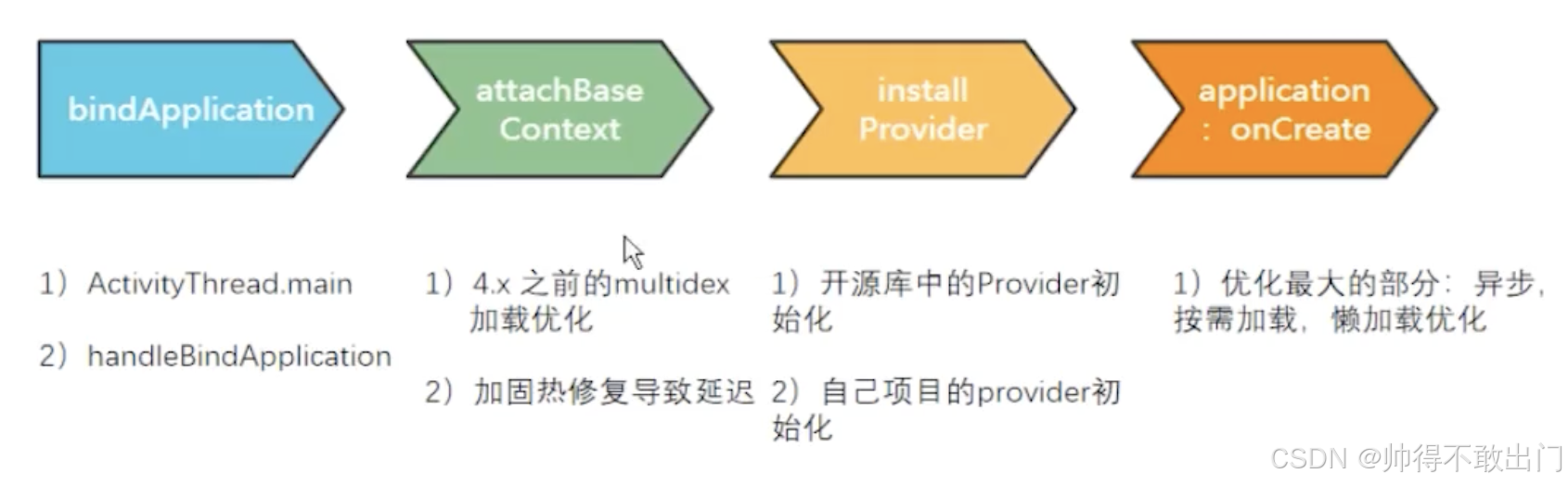 bindApplication

attachBase Context

install Provider

application : onCreate

1）ActivityThread.main

2）handleBindApplication

1）4.x 之前的multidex 加载优化

2）加固热修复导致延迟

1）开源库中的Provider初始化

2）自己项目的provider初始化

1）优化最大的部分：异步，按需加载，懒加载优化

CSDN @帅得不敢出门